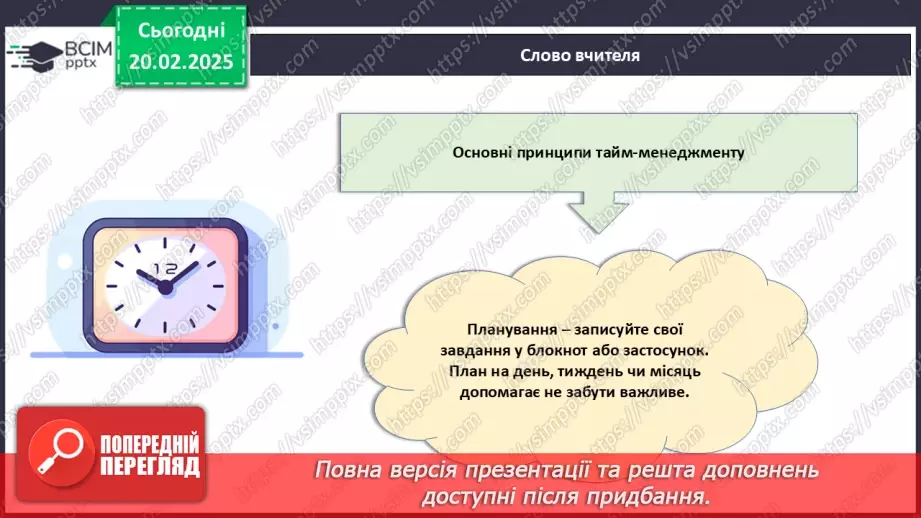 ВСІМ pptx

Сьогодні 20.02.2025

Слово вчителя

Основні принципи тайм-менеджменту

12

Планування – записуйте свої завдання у блокнот або застосунок. План на день, тиждень чи місяць допомагає не забути важливе.

ПОПЕРЕДНІЙ ПЕРЕГЛЯД

Повна версія презентації та решта доповнень доступні після придбання.

https://vsimpptx.com